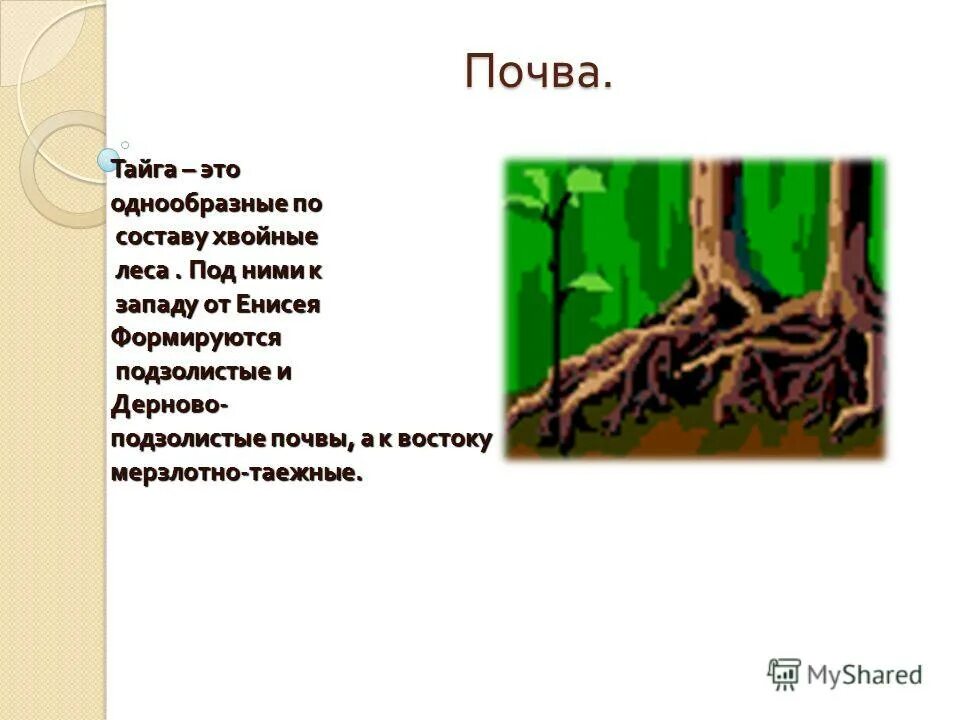 Почва.

Тайга – это однообразные по составу хвойные леса . Под ними к западу от Енисея Формируются подзолистые и Дерново-подзолистые почвы, а к востоку мерзлотно-таежные.

MyShared